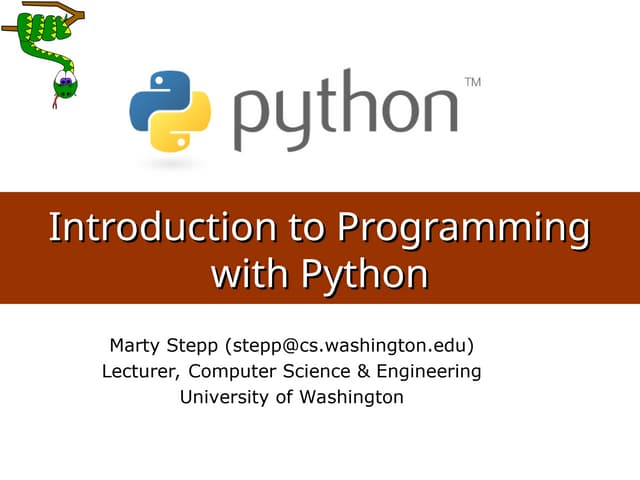 python™

Introduction to Programming with Python

Marty Stepp (stepp@cs.washington.edu)
Lecturer, Computer Science & Engineering
University of Washington